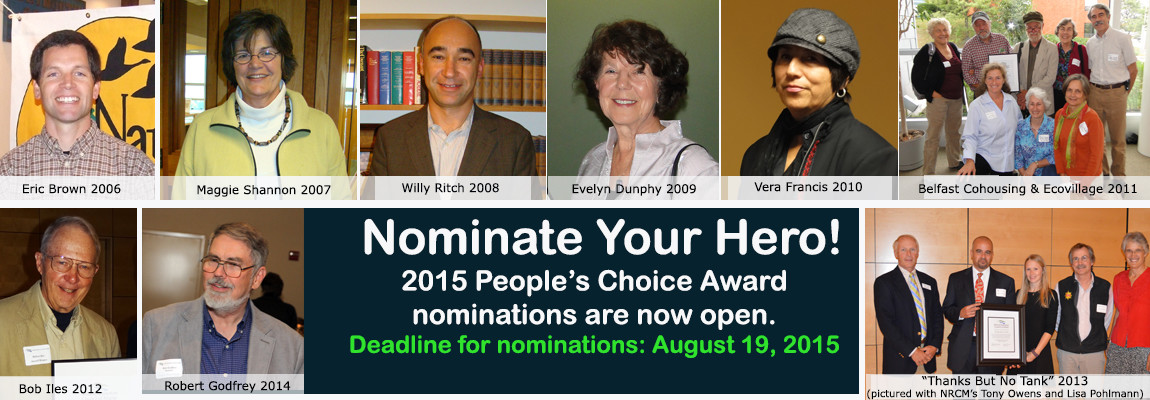 Eric Brown 2006

Maggie Shannon 2007

Willy Ritch 2008

Evelyn Dunphy 2009

Vera Francis 2010

Belfast Cohousing & Ecovillage 2011

Bob Iles 2012

Robert Godfrey 2014

Nominate Your Hero!

2015 People's Choice Award nominations are now open.

Deadline for nominations: August 19, 2015

"Thanks But No Tank" 2013
(pictured with NRCM's Tony Owens and Lisa Pohlmann)